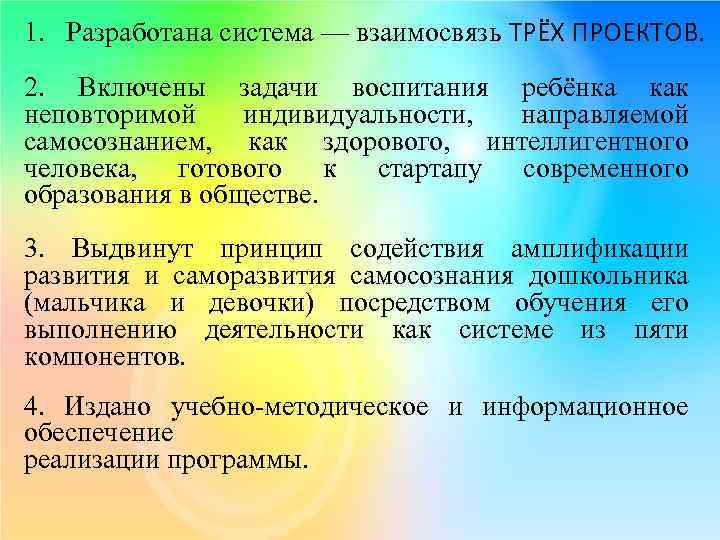 1. Разработана система — взаимосвязь ТРЁХ ПРОЕКТОВ.

2. Включены задачи воспитания ребёнка как неповторимой индивидуальности, направляемой самосознанием, как здорового, интеллигентного человека, готового к стартапу современного образования в обществе.

3. Выдвинут принцип содействия амплификации развития и саморазвития самосознания дошкольника (мальчика и девочки) посредством обучения его выполнению деятельности как системе из пяти компонентов.

4. Издано учебно-методическое и информационное обеспечение
реализации программы.